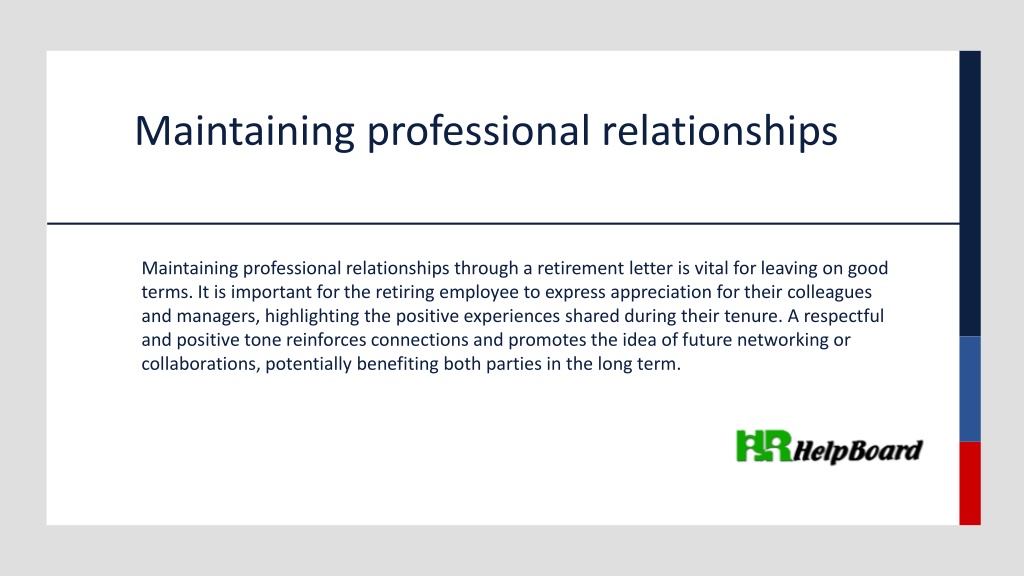 Maintaining professional relationships

Maintaining professional relationships through a retirement letter is vital for leaving on good terms. It is important for the retiring employee to express appreciation for their colleagues and managers, highlighting the positive experiences shared during their tenure. A respectful and positive tone reinforces connections and promotes the idea of future networking or collaborations, potentially benefiting both parties in the long term.

HR HelpBoard